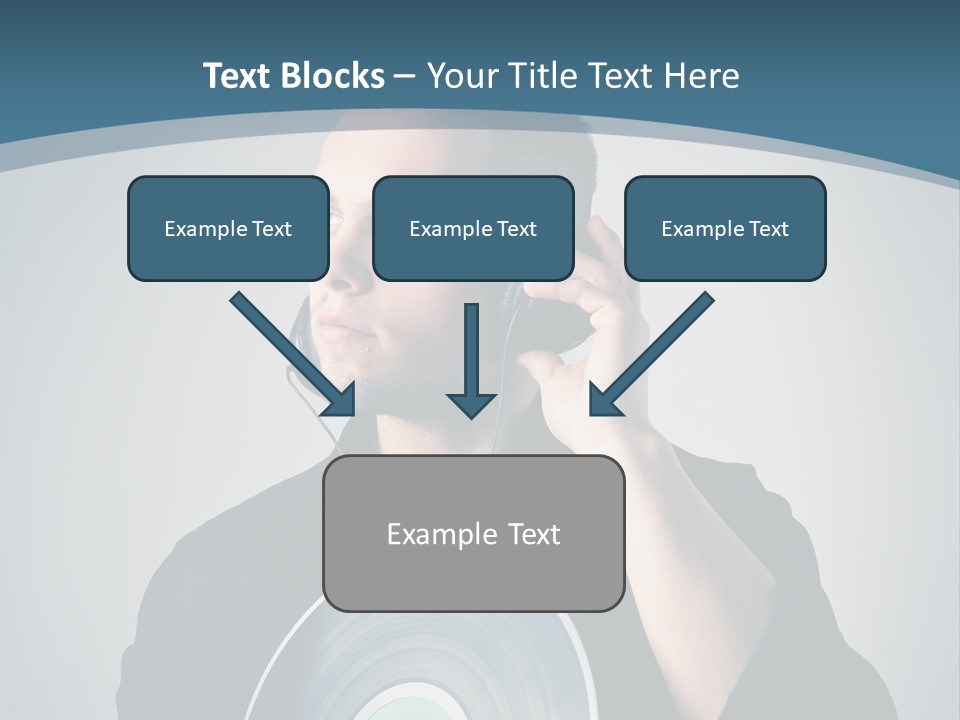 Text Blocks – Your Title Text Here

Example Text

Example Text

Example Text

Example Text